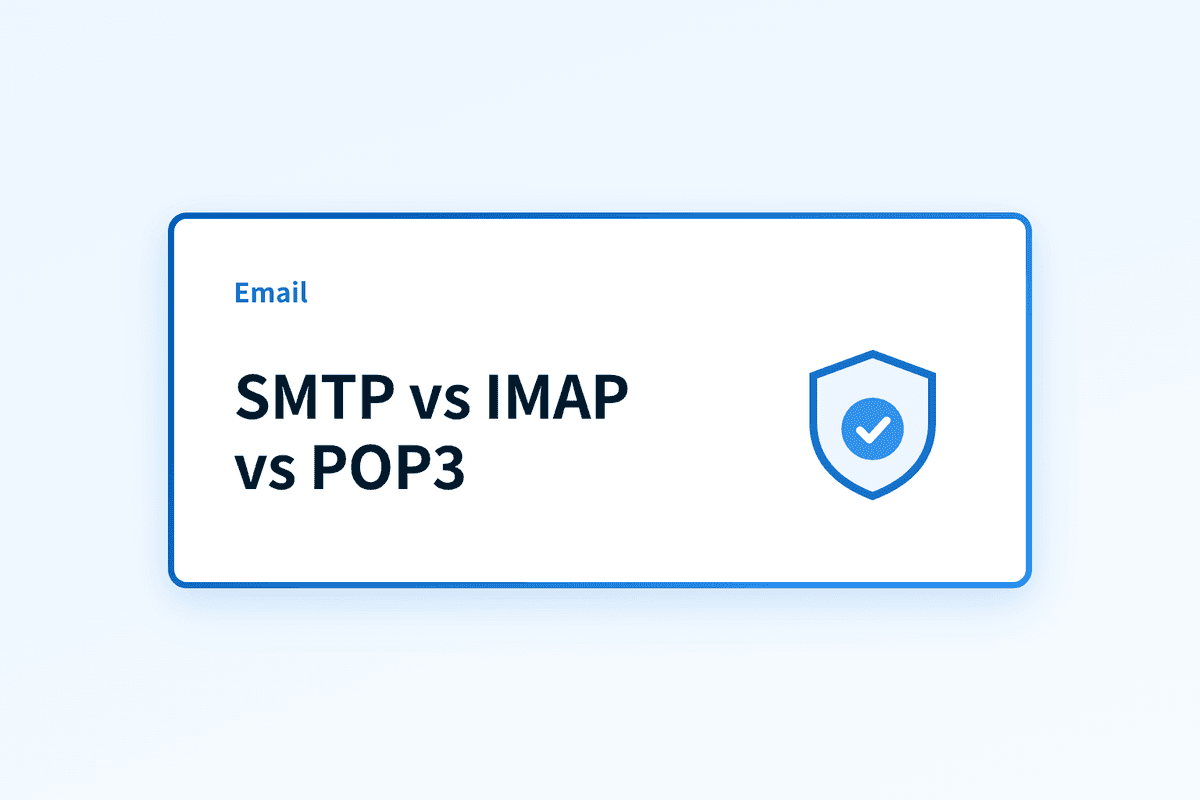 Email

SMTP vs IMAP vs POP3